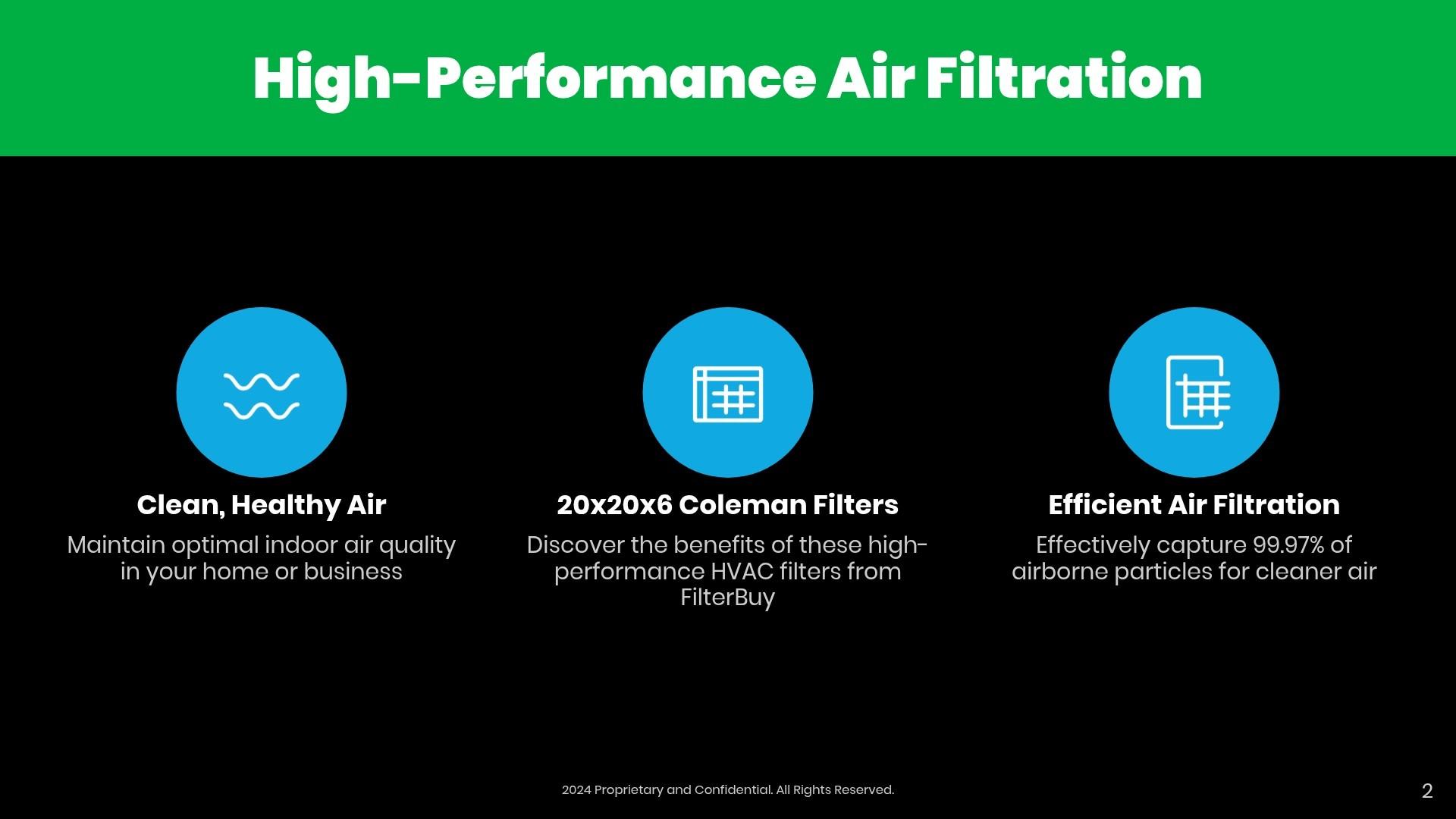 High-Performance Air Filtration

Clean, Healthy Air

Maintain optimal indoor air quality in your home or business

20x20x6 Coleman Filters

Discover the benefits of these high-performance HVAC filters from FilterBuy

Efficient Air Filtration

Effectively capture 99.97% of airborne particles for cleaner air

2024 Proprietary and Confidential. All Rights Reserved.

2